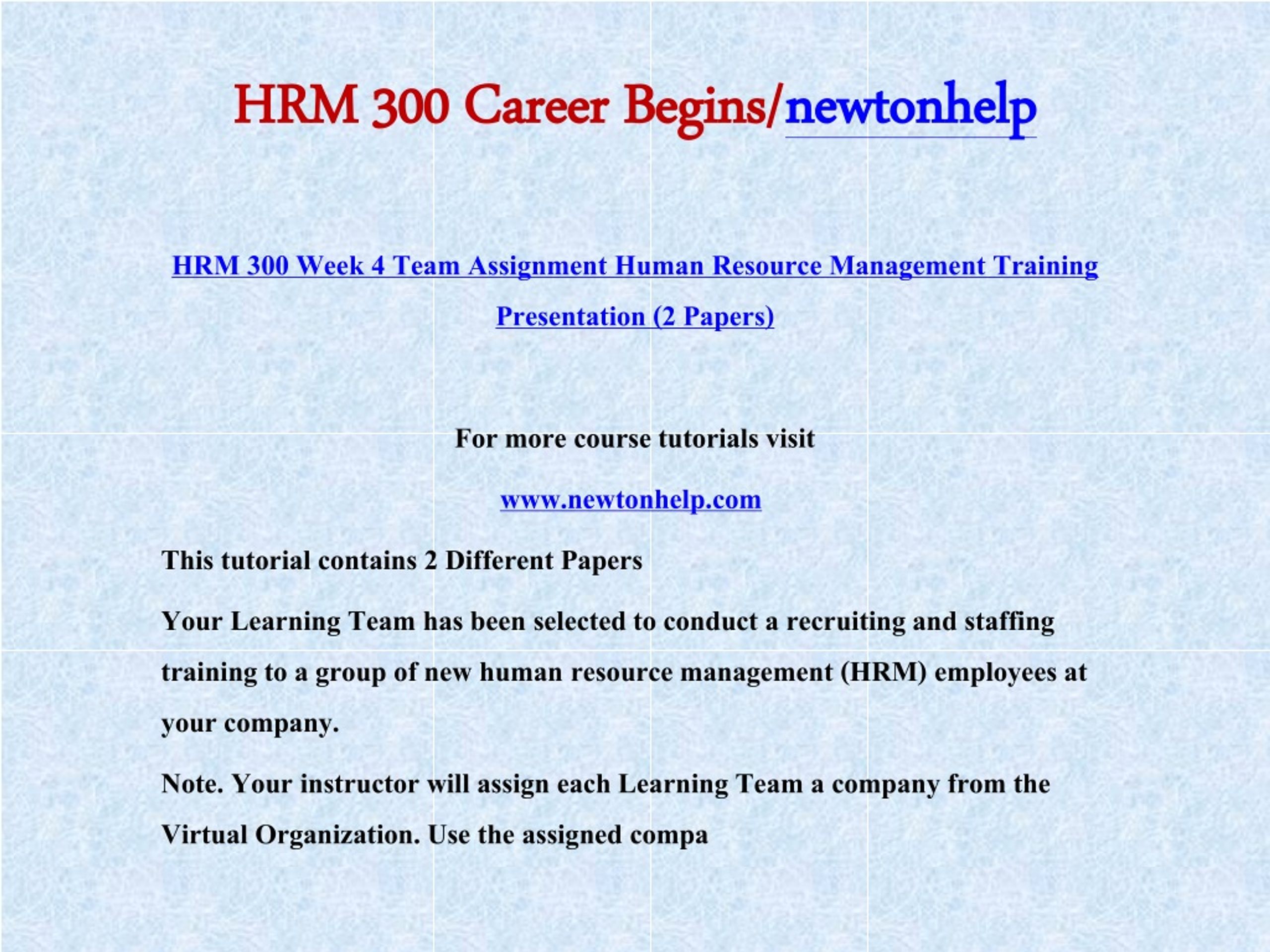 HRM 300 Career Begins/newtonhelp

HRM 300 Week 4 Team Assignment Human Resource Management Training Presentation (2 Papers)

For more course tutorials visit

www.newtonhelp.com

This tutorial contains 2 Different Papers

Your Learning Team has been selected to conduct a recruiting and staffing training to a group of new human resource management (HRM) employees at your company.

Note. Your instructor will assign each Learning Team a company from the Virtual Organization. Use the assigned compa